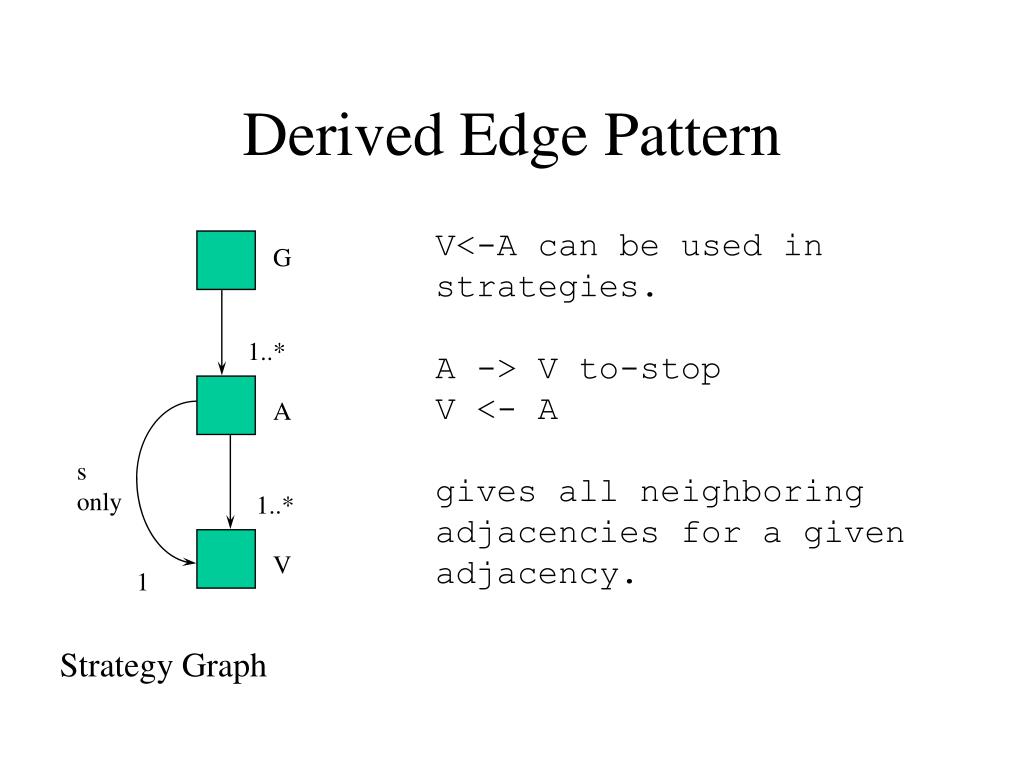 Derived Edge Pattern

G

1..*

A

s
only

1..*

V

1

Strategy Graph

V<-A can be used in strategies.

A -> V to-stop
V <- A

gives all neighboring adjacencies for a given adjacency.